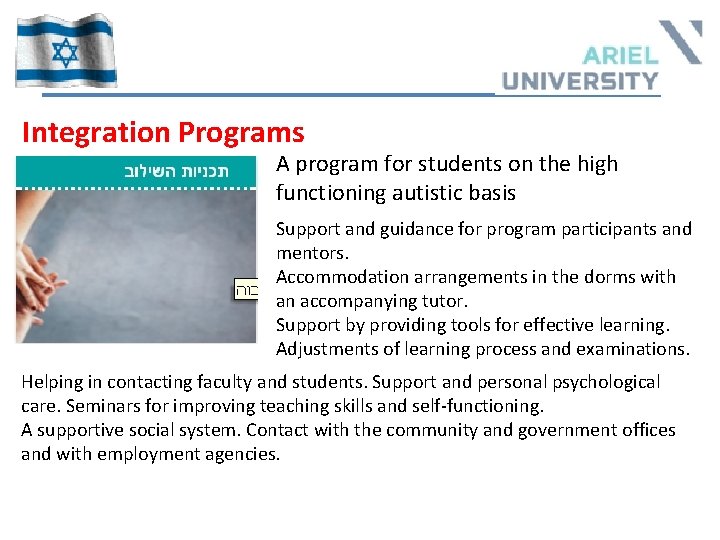 ARIEL UNIVERSITY

Integration Programs

תכניות השילוב

בוה

A program for students on the high functioning autistic basis

Support and guidance for program participants and mentors.
Accommodation arrangements in the dorms with an accompanying tutor.
Support by providing tools for effective learning.
Adjustments of learning process and examinations.

Helping in contacting faculty and students. Support and personal psychological care. Seminars for improving teaching skills and self-functioning.
A supportive social system. Contact with the community and government offices and with employment agencies.